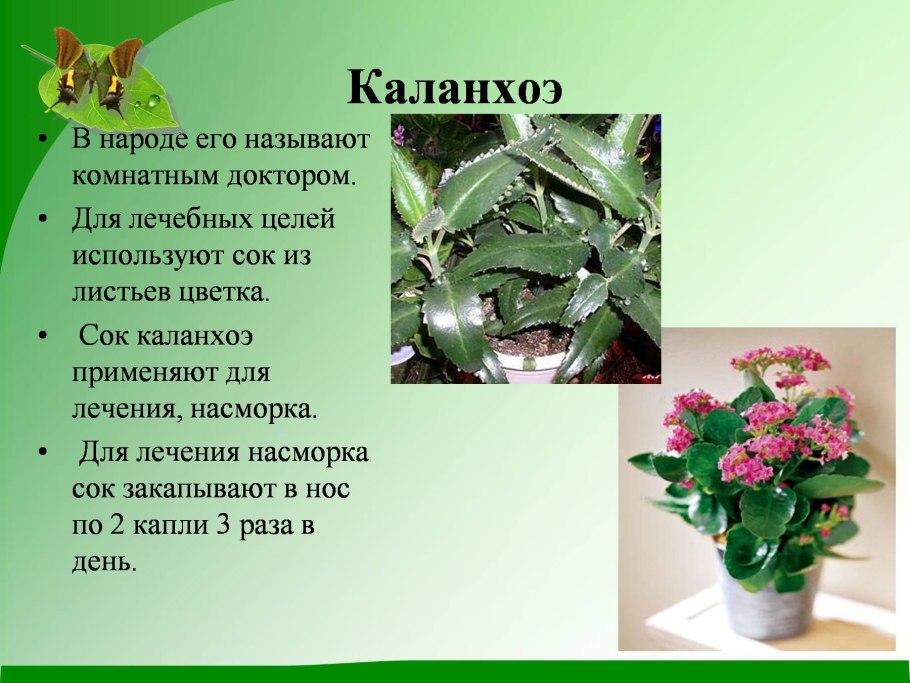 Каланхоэ

• В народе его называют комнатным доктором.
• Для лечебных целей используют сок из листьев цветка.
• Сок каланхоэ применяют для лечения, насморка.
• Для лечения насморка сок закапывают в нос по 2 капли 3 раза в день.